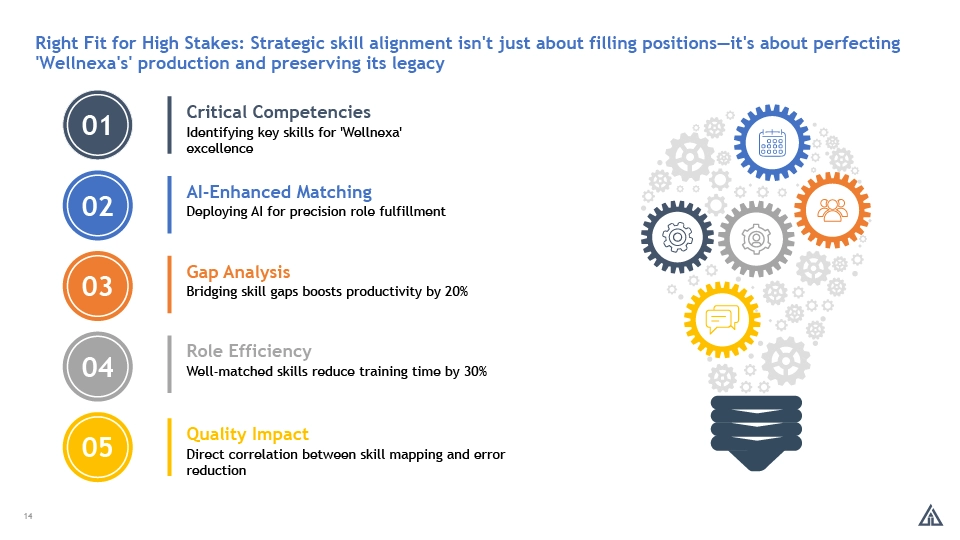 Right Fit for High Stakes: Strategic skill alignment isn't just about filling positions—it's about perfecting 'Wellnexa's' production and preserving its legacy

01

Critical Competencies

Identifying key skills for 'Wellnexa' excellence

02

AI-Enhanced Matching

Deploying AI for precision role fulfillment

03

Gap Analysis

Bridging skill gaps boosts productivity by 20%

04

Role Efficiency

Well-matched skills reduce training time by 30%

05

Quality Impact

Direct correlation between skill mapping and error reduction

14